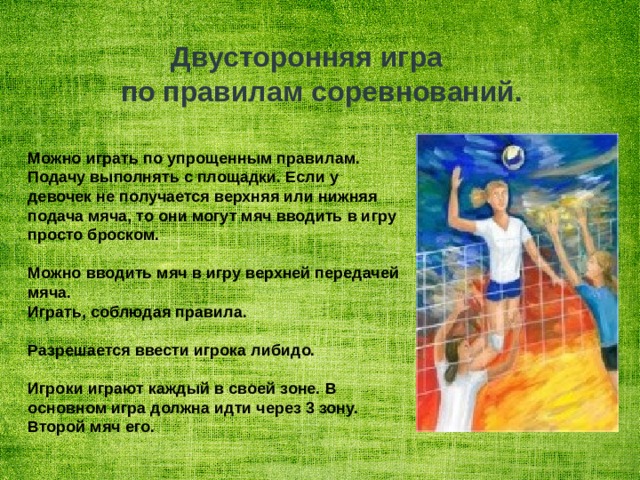 Двусторонняя игра
по правилам соревнований.

Можно играть по упрощенным правилам. Подачу выполнять с площадки. Если у девочек не получается верхняя или нижняя подача мяча, то они могут мяч вводить в игру просто броском.

Можно вводить мяч в игру верхней передачей мяча.
Играть, соблюдая правила.

Разрешается ввести игрока либидо.

Игроки играют каждый в своей зоне. В основном игра должна идти через 3 зону. Второй мяч его.